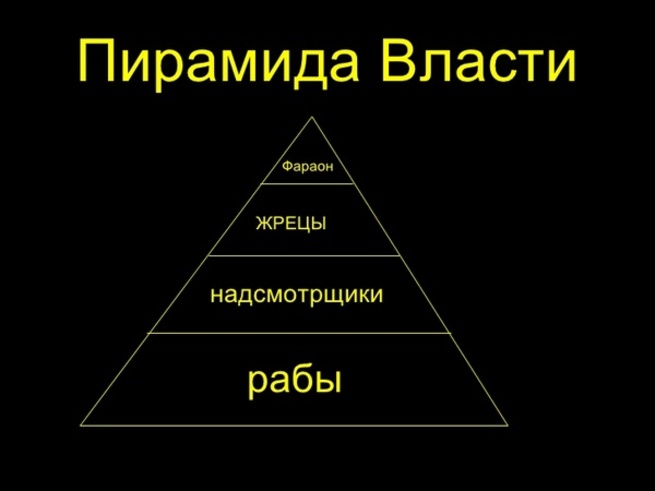 Пирамида Власти

Фараон

ЖРЕЦЫ

надсмотрщики

рабы